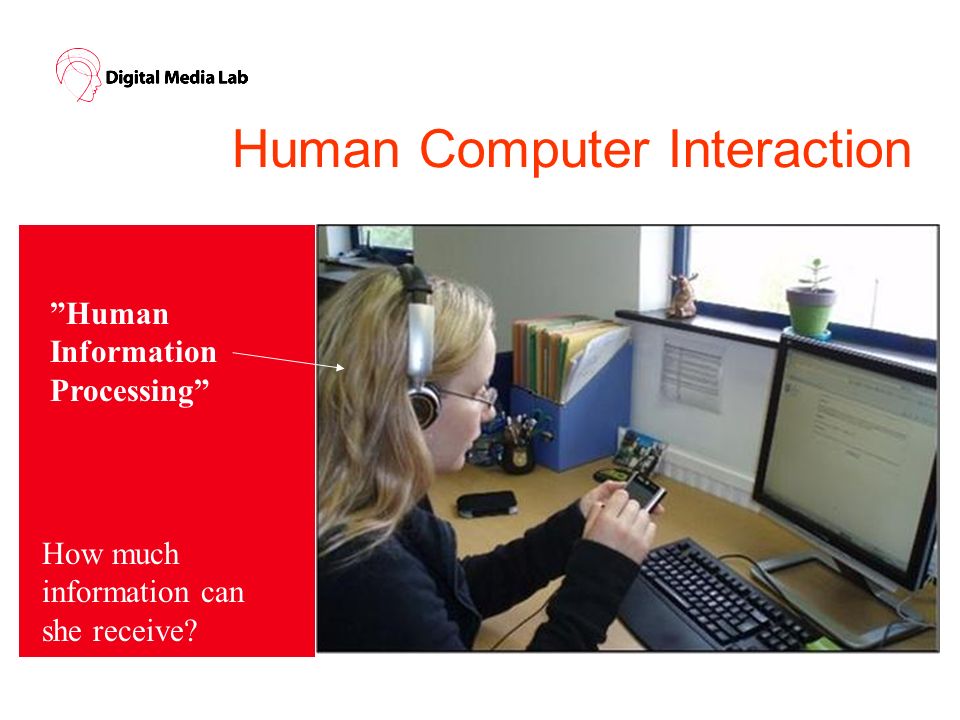 Digital Media Lab

Human Computer Interaction

”Human Information Processing”

How much information can she receive?